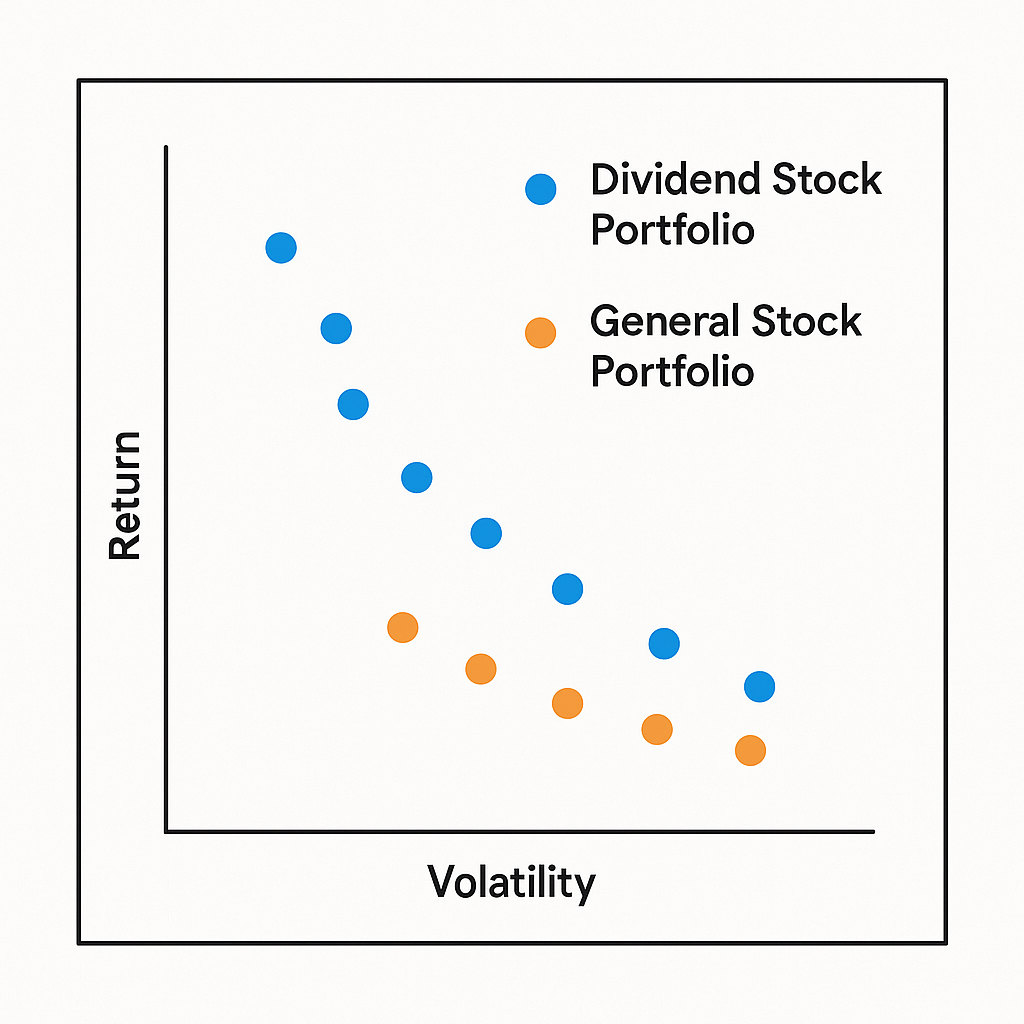 Dividend Stock Portfolio

General Stock Portfolio

Return

Volatility